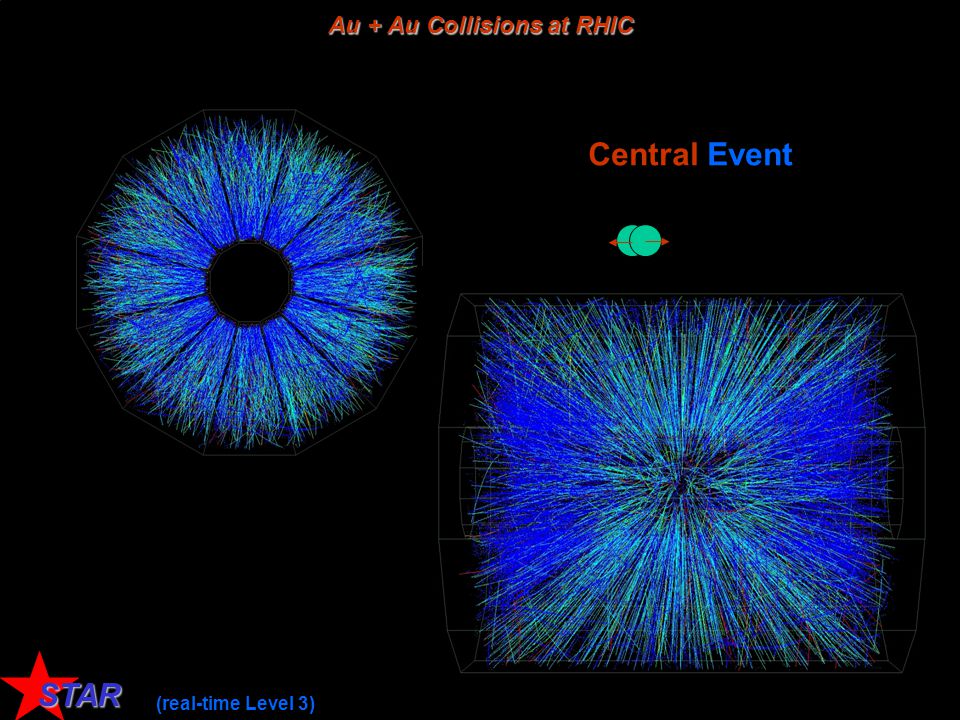 Au + Au Collisions at RHIC

Central Event

STAR (real-time Level 3)